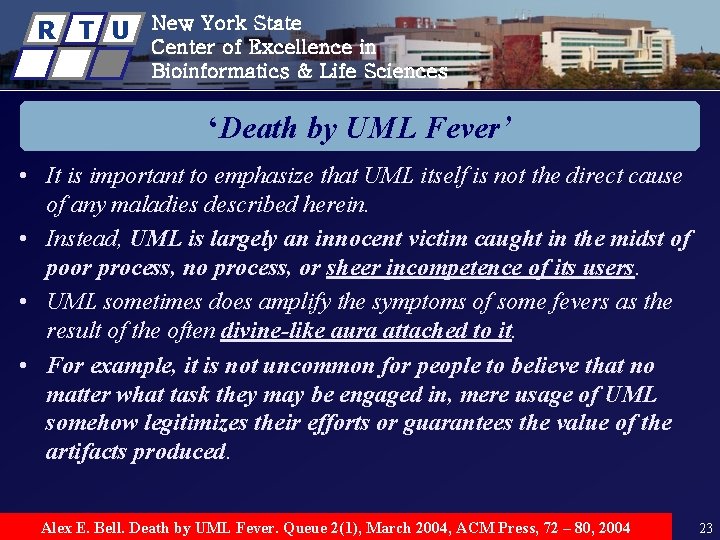 R T U

New York State
Center of Excellence in
Bioinformatics & Life Sciences

'Death by UML Fever'

• It is important to emphasize that UML itself is not the direct cause of any maladies described herein.

• Instead, UML is largely an innocent victim caught in the midst of poor process, no process, or sheer incompetence of its users.

• UML sometimes does amplify the symptoms of some fevers as the result of the often divine-like aura attached to it.

• For example, it is not uncommon for people to believe that no matter what task they may be engaged in, mere usage of UML somehow legitimizes their efforts or guarantees the value of the artifacts produced.

Alex E. Bell. Death by UML Fever. Queue 2(1), March 2004, ACM Press, 72 – 80, 2004

23